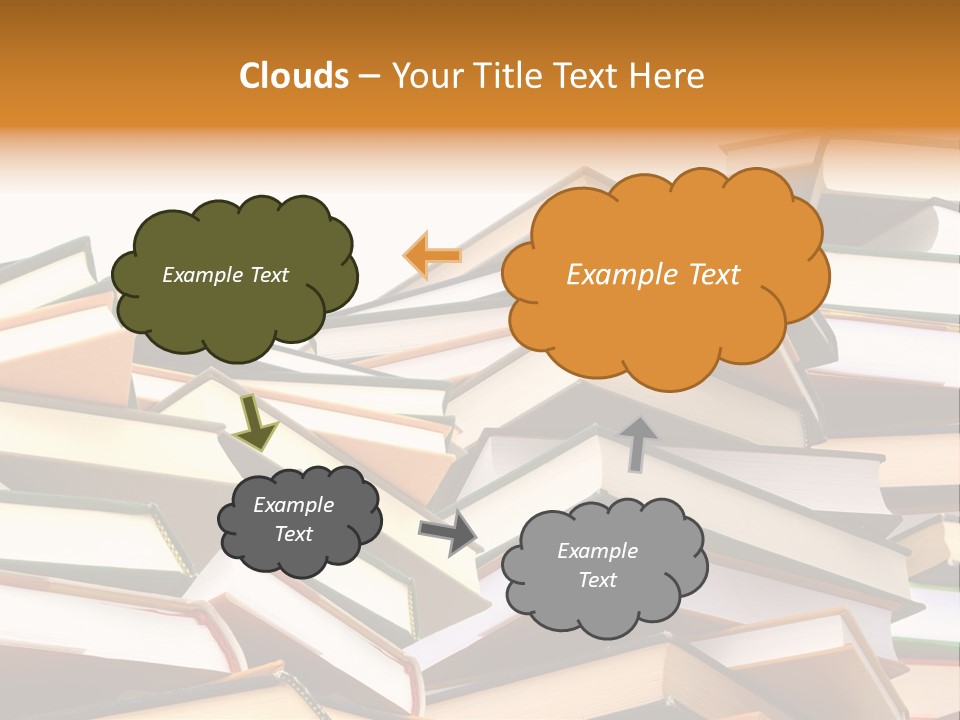 Clouds – Your Title Text Here

Example Text

Example Text

Example Text

Example Text